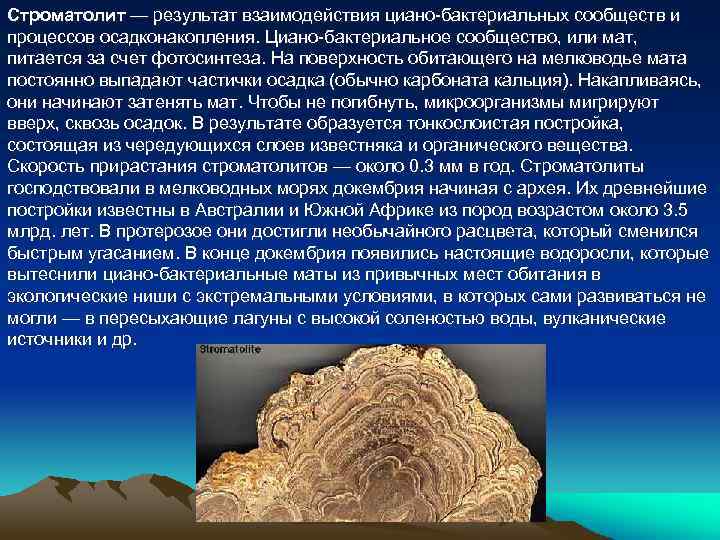 Строматолит — результат взаимодействия циано-бактериальных сообществ и процессов осадконакопления. Циано-бактериальное сообщество, или мат, питается за счет фотосинтеза. На поверхность обитающего на мелководье мата постоянно выпадают частички осадка (обычно карбоната кальция). Накапливаясь, они начинают затенять мат. Чтобы не погибнуть, микроорганизмы мигрируют вверх, сквозь осадок. В результате образуется тонкослоистая постройка, состоящая из чередующихся слоев известняка и органического вещества. Скорость прирастания строматолитов — около 0.3 мм в год. Строматолиты господствовали в мелководных морях докембрия начиная с архея. Их древнейшие постройки известны в Австралии и Южной Африке из пород возрастом около 3.5 млрд. лет. В протерозое они достигли необычайного расцвета, который сменился быстрым угасанием. В конце докембрия появились настоящие водоросли, которые вытеснили циано-бактериальные маты из привычных мест обитания в экологические ниши с экстремальными условиями, в которых сами развиваться не могли — в пересыхающие лагуны с высокой соленостью воды, вулканические источники и др.

Stromatolite